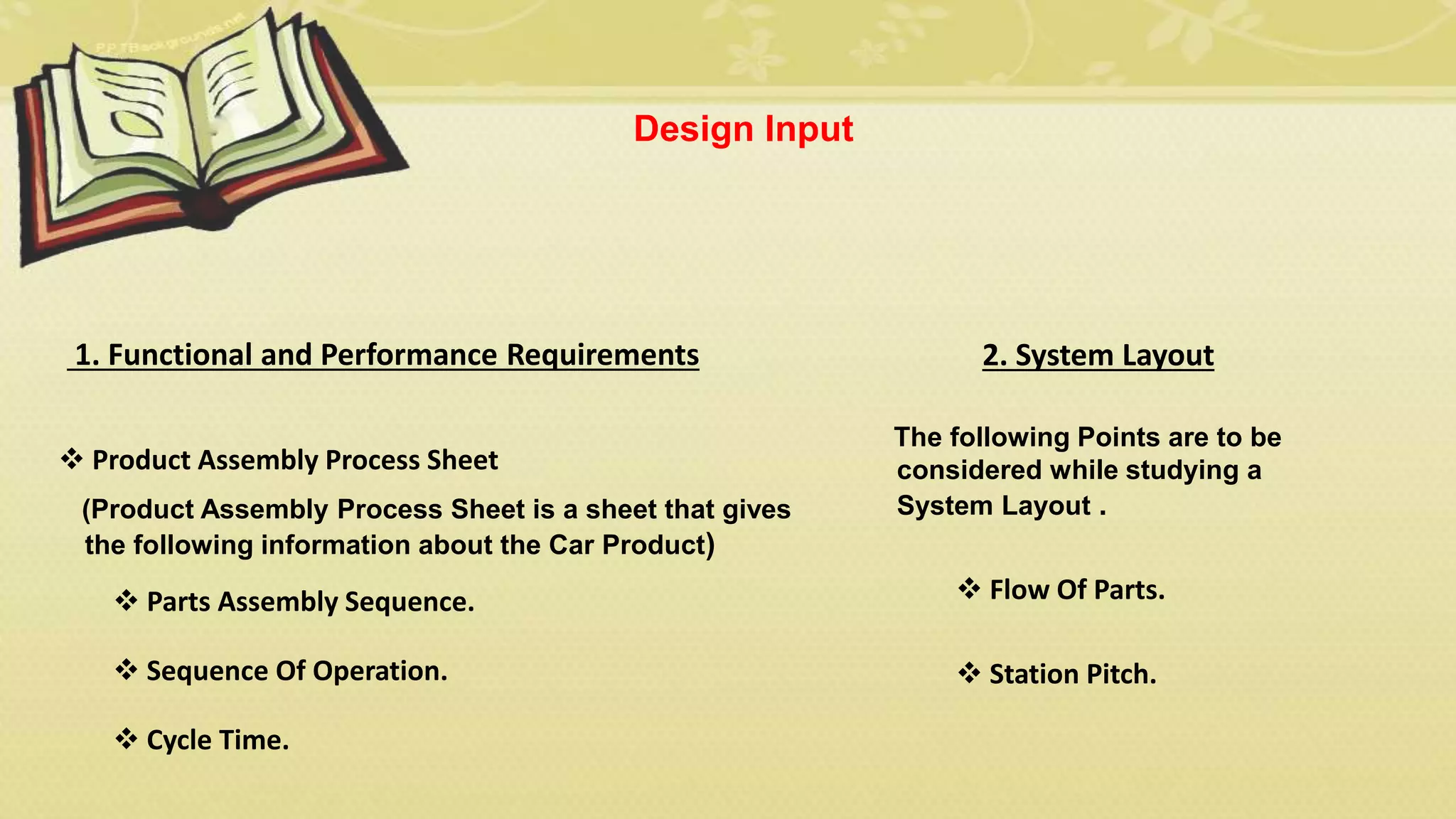 PPTBackgrounds.net

Design Input

1. Functional and Performance Requirements

❖ Product Assembly Process Sheet

(Product Assembly Process Sheet is a sheet that gives the following information about the Car Product)

❖ Parts Assembly Sequence.

❖ Sequence Of Operation.

❖ Cycle Time.

2. System Layout

The following Points are to be considered while studying a System Layout .

❖ Flow Of Parts.

❖ Station Pitch.